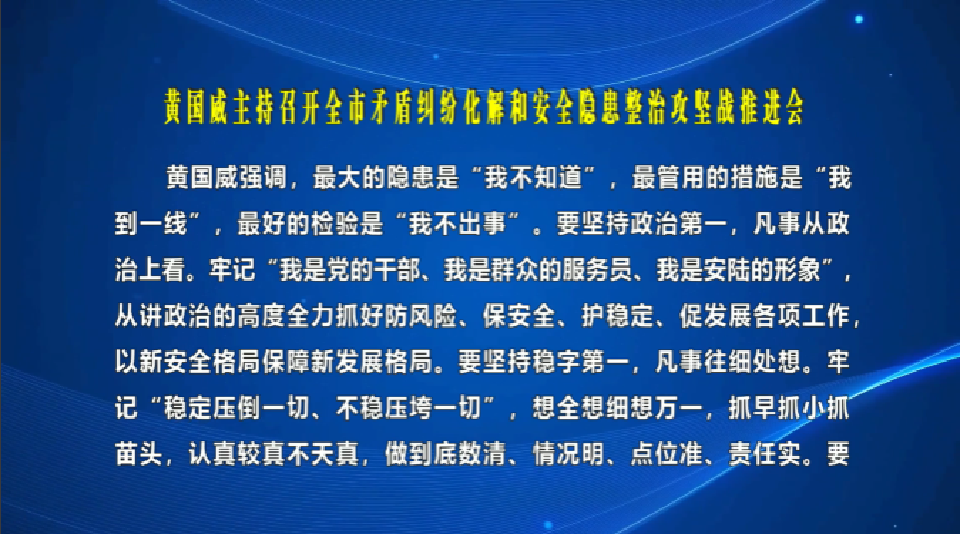 黄国威主持召开全市矛盾纠纷化解和安全隐患整治攻坚战推进会

黄国威强调，最大的隐患是“我不知道”，最管用的措施是“我到一线”，最好的检验是“我不出事”。要坚持政治第一，凡事从政治上看。牢记“我是党的干部、我是群众的服务员、我是安陆的形象”，从讲政治的高度全力抓好防风险、保安全、护稳定、促发展各项工作，以新安全格局保障新发展格局。要坚持稳字第一，凡事往细处想。牢记“稳定压倒一切、不稳压垮一切”，想全想细想万一，抓早抓小抓苗头，认真较真不天真，做到底数清、情况明、点位准、责任实。要